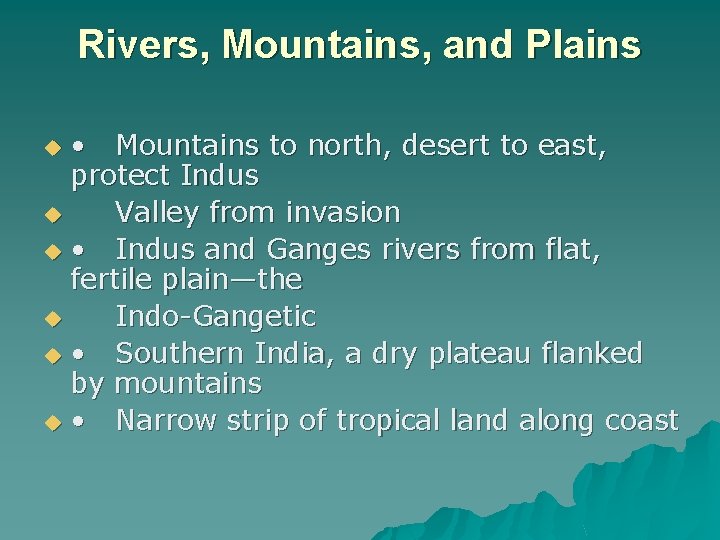 Rivers, Mountains, and Plains

• Mountains to north, desert to east, protect Indus

Valley from invasion

• Indus and Ganges rivers from flat, fertile plain—the

Indo-Gangetic

• Southern India, a dry plateau flanked by mountains

• Narrow strip of tropical land along coast